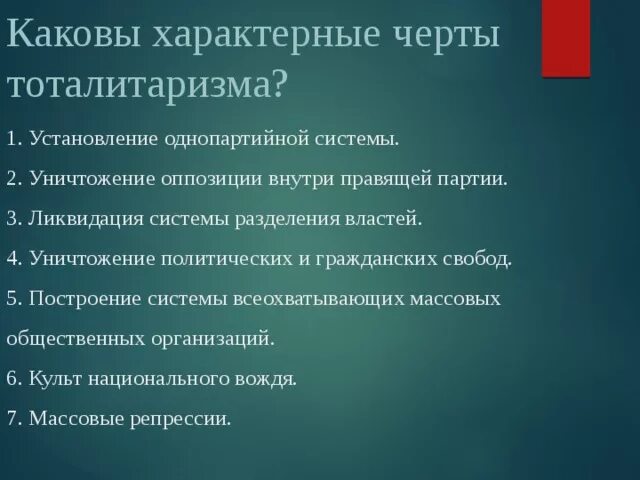 Каковы характерные черты тоталитаризма?

1. Установление однопартийной системы.

2. Уничтожение оппозиции внутри правящей партии.

3. Ликвидация системы разделения властей.

4. Уничтожение политических и гражданских свобод.

5. Построение системы всеохватывающих массовых общественных организаций.

6. Культ национального вождя.

7. Массовые репрессии.